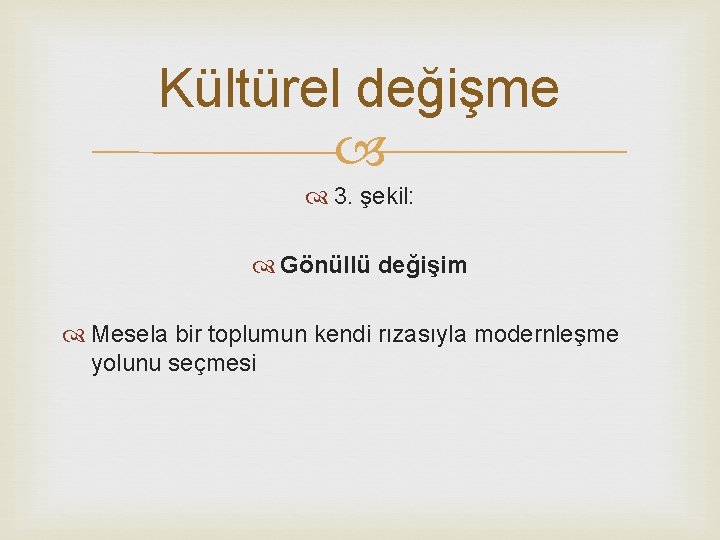 Kültürel değişme

3. şekil:

Gönüllü değişim

Mesela bir toplumun kendi rızasıyla modernleşme yolunu seçmesi